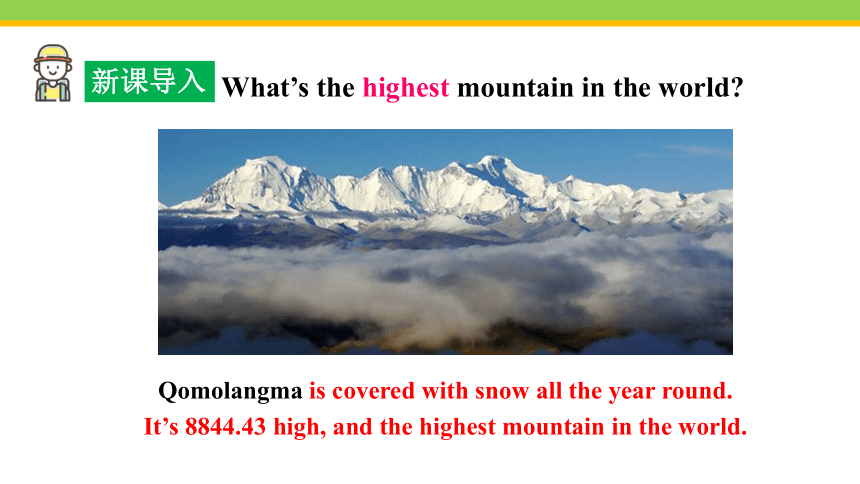 新课导入 What’s the highest mountain in the world?

Qomolangma is covered with snow all the year round.
It’s 8844.43 high, and the highest mountain in the world.